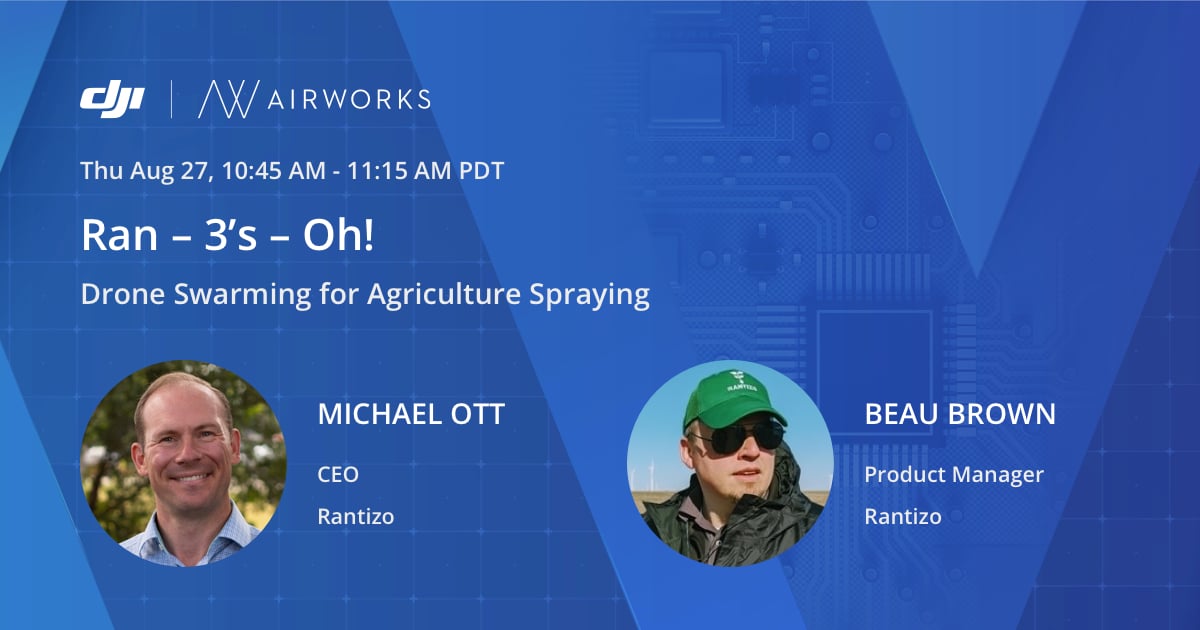 dji | AIRWORKS

Thu Aug 27, 10:45 AM - 11:15 AM PDT

Ran – 3's – Oh!

Drone Swarming for Agriculture Spraying

MICHAEL OTT

CEO

Rantizo

RANTIZO

BEAU BROWN

Product Manager

Rantizo